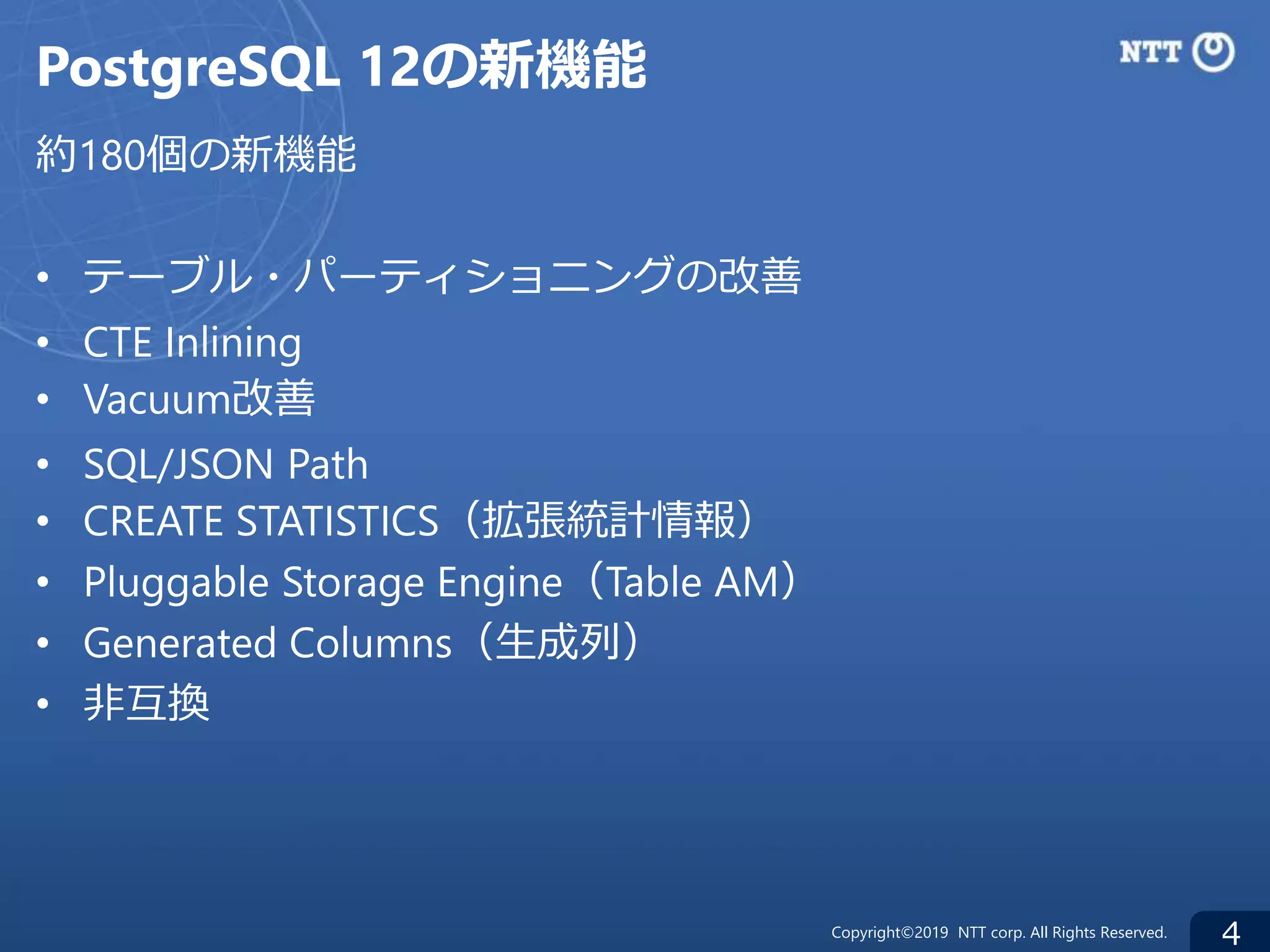 PostgreSQL 12の新機能

NTT

約180個の新機能

• テーブル・パーティショニングの改善
• CTE Inlining
• Vacuum改善
• SQL/JSON Path
• CREATE STATISTICS（拡張統計情報）
• Pluggable Storage Engine（Table AM）
• Generated Columns（生成列）
• 非互換

Copyright©2019 NTT corp. All Rights Reserved.

4